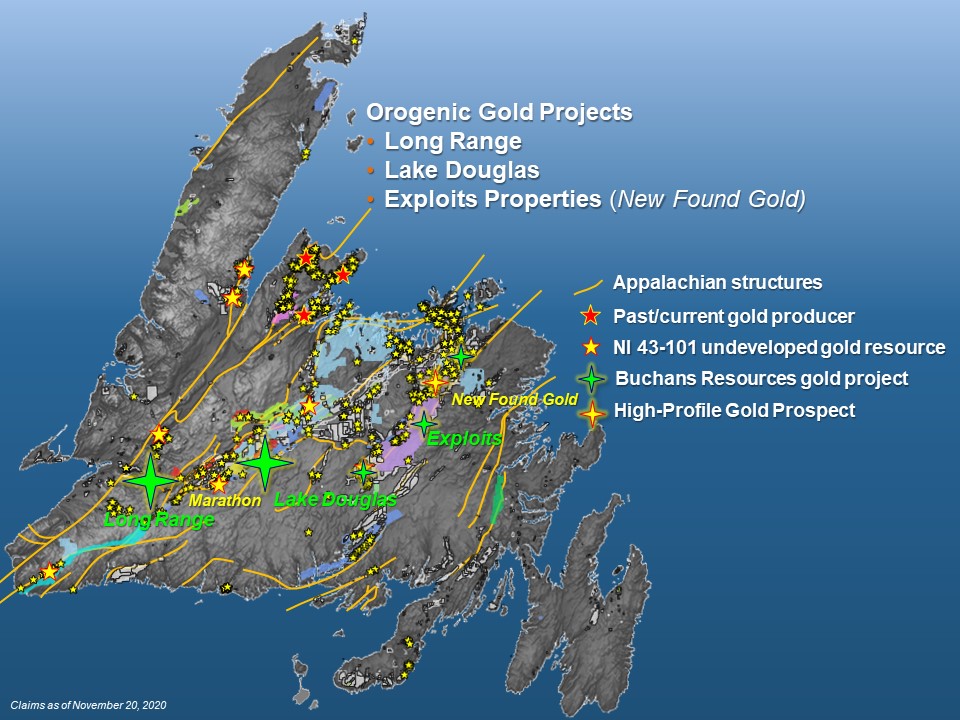 Orogenic Gold Projects
• Long Range
• Lake Douglas
• Exploits Properties (New Found Gold)

Appalachian structures
Past/current gold producer
NI 43-101 undeveloped gold resource
Buchans Resources gold project
High-Profile Gold Prospect

New Found Gold
Exploits
Marathon
Lake Douglas
Long Range

Claims as of November 20, 2020